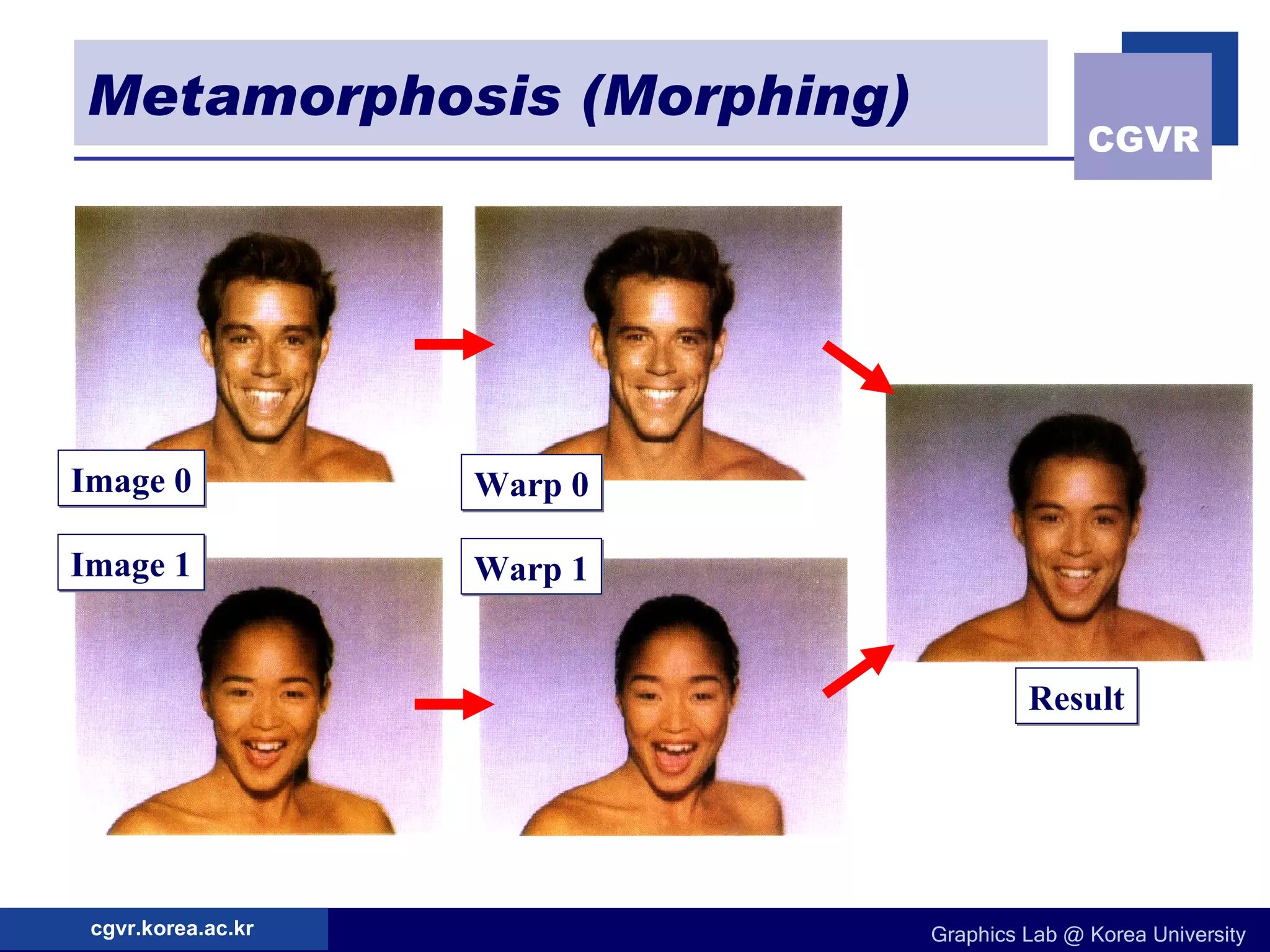 Metamorphosis (Morphing)

CGVR

Image 0

Warp 0

Image 1

Warp 1

Result

cgvr.korea.ac.kr

Graphics Lab @ Korea University